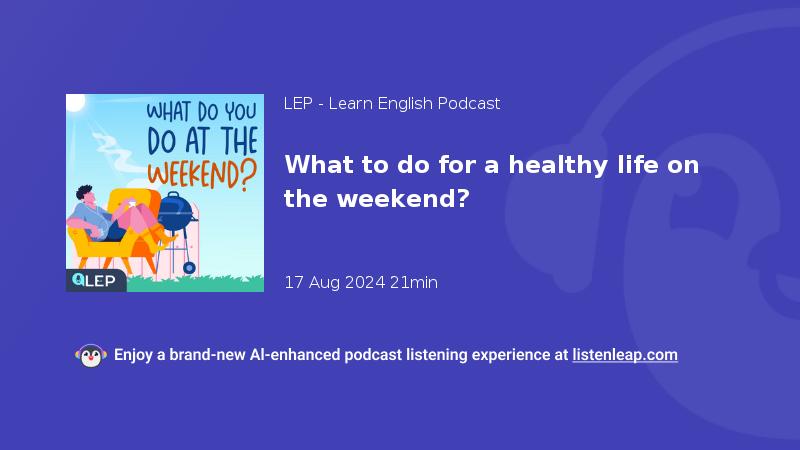 WHAT DO YOU DO AT THE WEEKEND?

LEP

LEP - Learn English Podcast

What to do for a healthy life on the weekend?

17 Aug 2024 21min

Enjoy a brand-new AI-enhanced podcast listening experience at listenleap.com